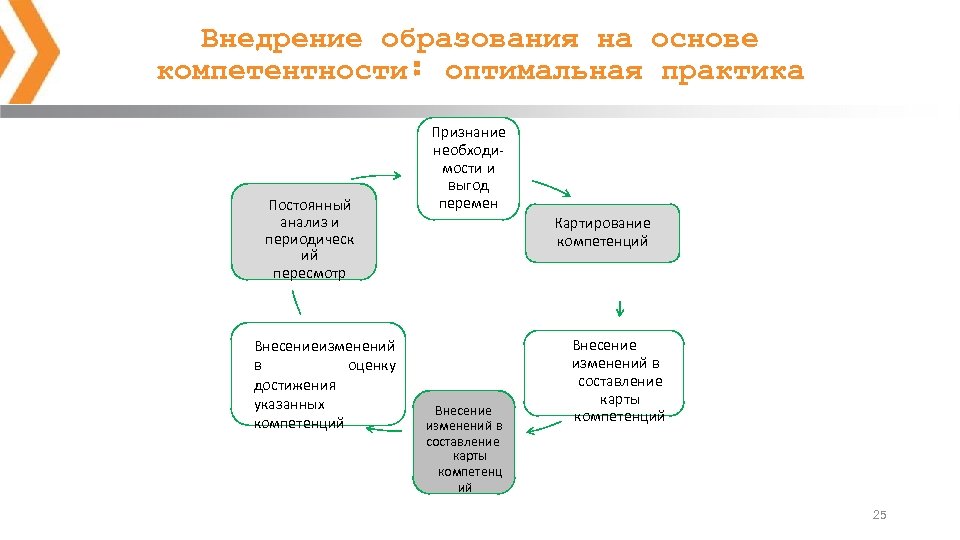 Внедрение образования на основе компетентности: оптимальная практика

Признание необходи-мости и выгод перемен

Картирование компетенций

Внесение изменений в составление карты компетенций

Внесение изменений в составление карты компетенц ий

Внесениеизменений в оценку достижения указанных компетенций

Постоянный анализ и периодическ ий пересмотр

25